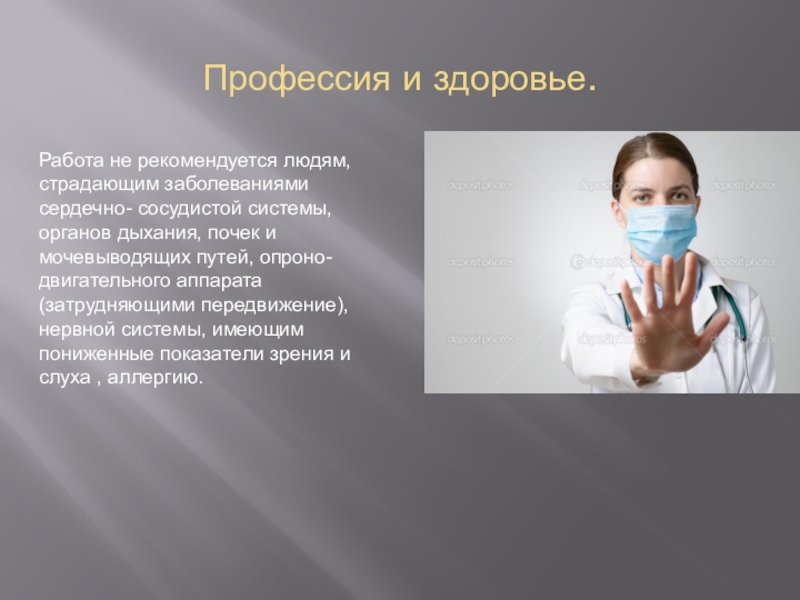 Профессия и здоровье.

Работа не рекомендуется людям, страдающим заболеваниями сердечно- сосудистой системы, органов дыхания, почек и мочевыводящих путей, опроно-двигательного аппарата (затрудняющими передвижение), нервной системы, имеющим пониженные показатели зрения и слуха , аллергию.

depositphotos depositphotos depositphotos depositphotos depositphotos depositphotos depositphotos depositphotos depositphotos